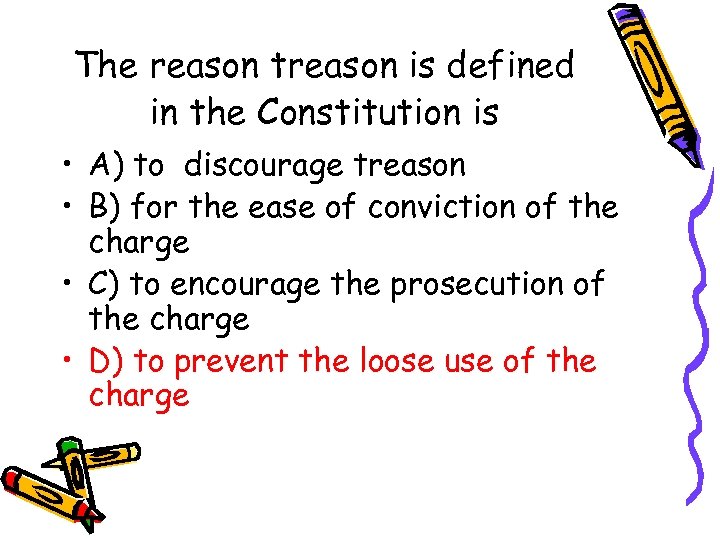 The reason treason is defined in the Constitution is

• A) to discourage treason
• B) for the ease of conviction of the charge
• C) to encourage the prosecution of the charge
• D) to prevent the loose use of the charge